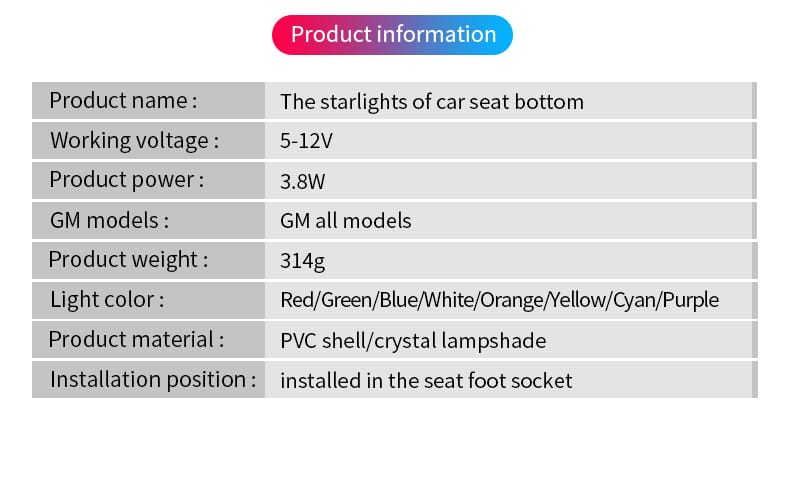 Product information

| Product name : | The starlights of car seat bottom |
|---|---|
| Working voltage : | 5-12V |
| Product power : | 3.8W |
| GM models : | GM all models |
| Product weight : | 314g |
| Light color : | Red/Green/Blue/White/Orange/Yellow/Cyan/Purple |
| Product material : | PVC shell/crystal lampshade |
| Installation position : | installed in the seat foot socket |